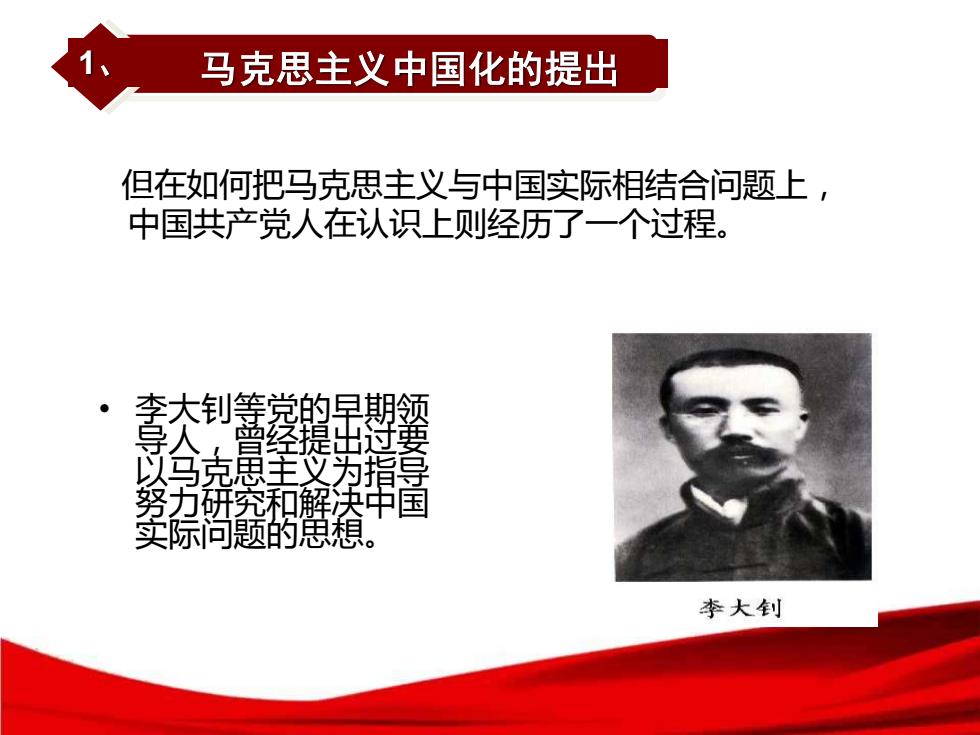 1、

马克思主义中国化的提出

但在如何把马克思主义与中国实际相结合问题上，中国共产党人在认识上则经历了一个过程。

• 李大钊等党的早期领导人，曾经提出过要以马克思主义为指导努力研究和解决中国实际问题的思想。

李大钊